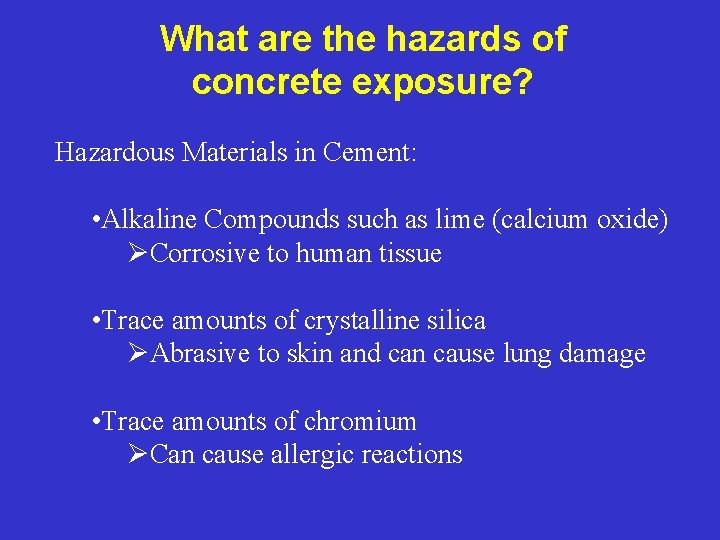 What are the hazards of concrete exposure?

Hazardous Materials in Cement:

•Alkaline Compounds such as lime (calcium oxide)
➢Corrosive to human tissue

•Trace amounts of crystalline silica
➢Abrasive to skin and can cause lung damage

•Trace amounts of chromium
➢Can cause allergic reactions